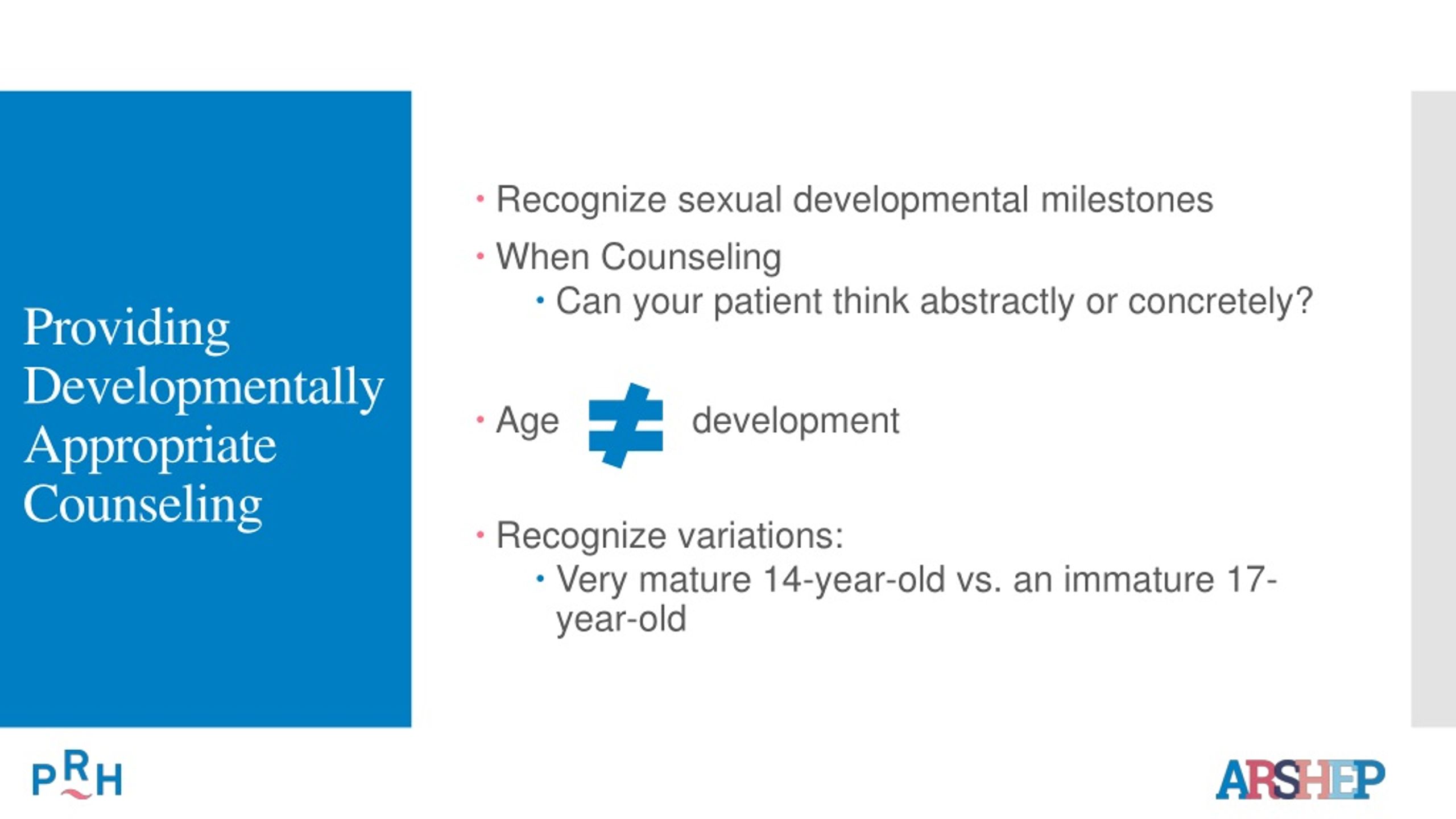 Providing Developmentally Appropriate Counseling

• Recognize sexual developmental milestones
• When Counseling
  • Can your patient think abstractly or concretely?

• Age $\neq$ development

• Recognize variations:
  • Very mature 14-year-old vs. an immature 17-year-old

PRH

ARSHEP